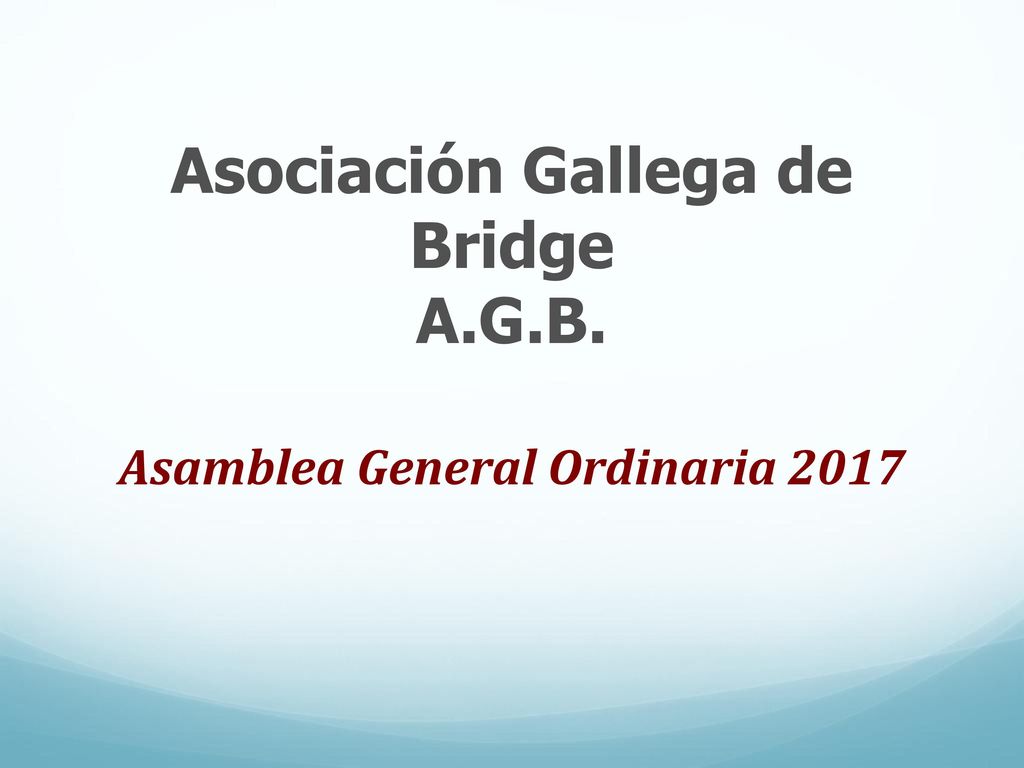 Asociación Gallega de Bridge
A.G.B.

Asamblea General Ordinaria 2017